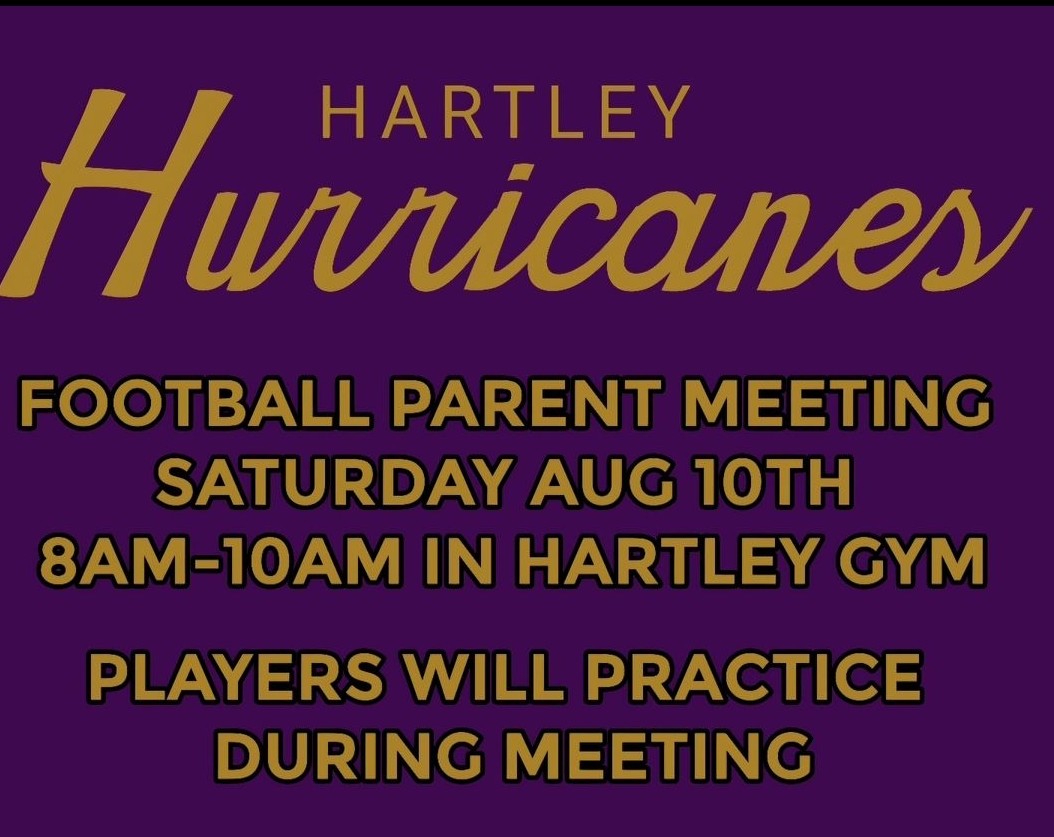 HARTLEY
Hurricanes

FOOTBALL PARENT MEETING
SATURDAY AUG 10TH
8AM-10AM IN HARTLEY GYM

PLAYERS WILL PRACTICE
DURING MEETING